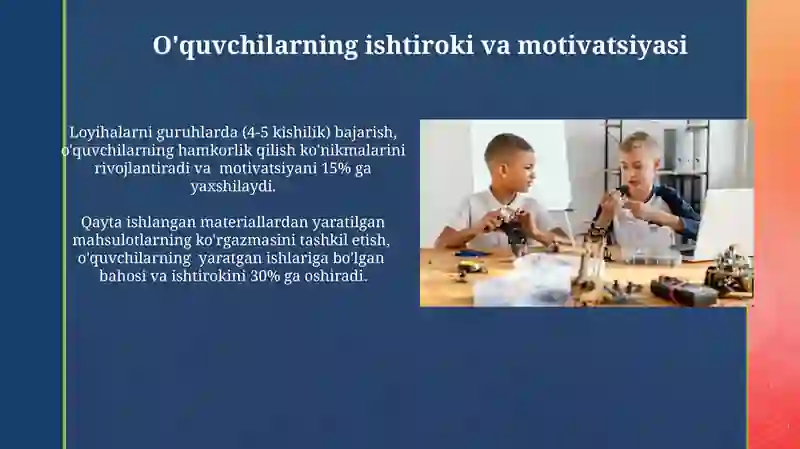 O'quvchilarning ishtiroki va motivatsiyasi

Loyihalarni guruhlarda (4-5 kishilik) bajarish, o'quvchilarning hamkorlik qilish ko'nikmalarini rivojlantiradi va motivatsiyani 15% ga yaxshilaydi.

Qayta ishlangan materiallardan yaratilgan mahsulotlarning ko'rgazmasini tashkil etish, o'quvchilarning yaratgan ishlariga bo'lgan bahosi va ishtirokini 30% ga oshiradi.